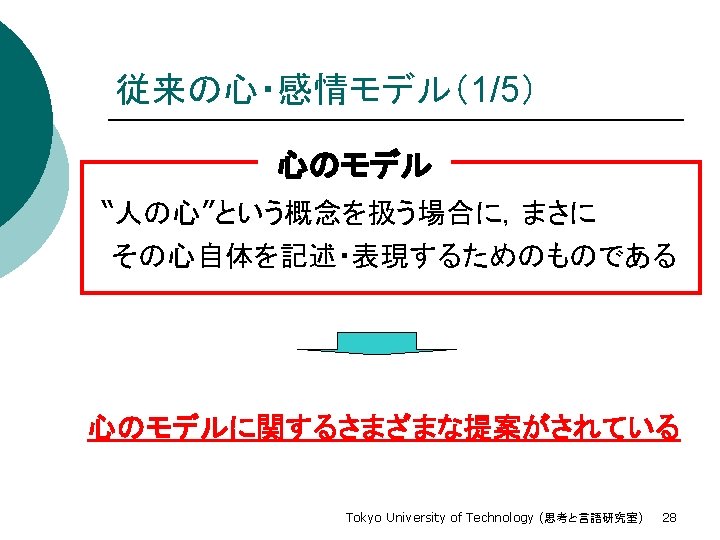 従来の心・感情モデル（1/5）

心のモデル

“人の心”という概念を扱う場合に，まさに その心自体を記述・表現するためのものである

心のモデルに関するさまざまな提案がされている

Tokyo University of Technology（思考と言語研究室） 28